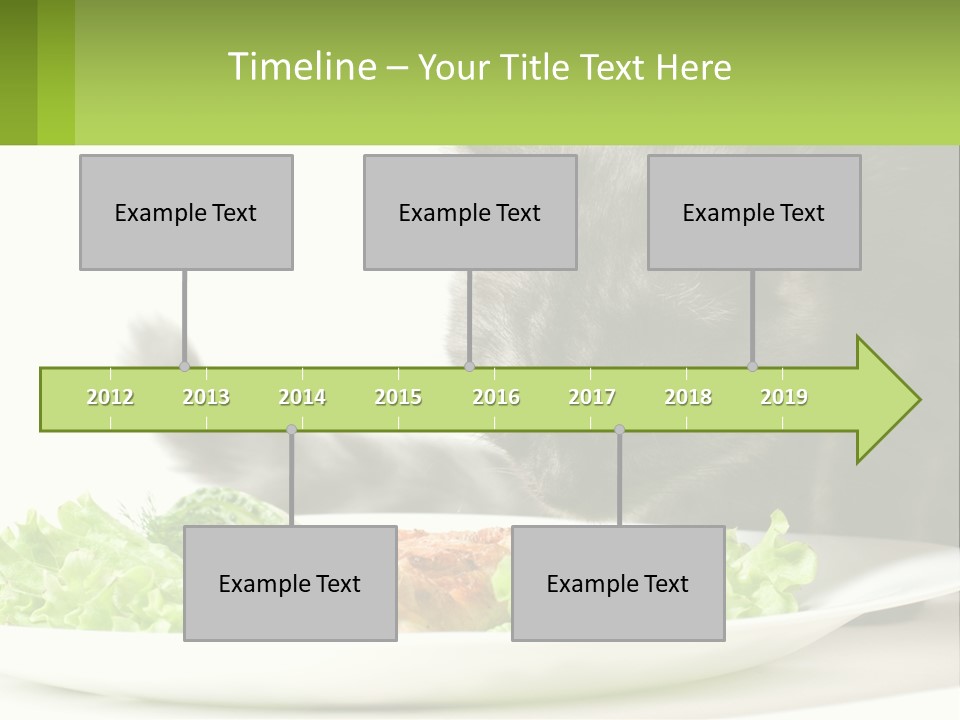 Timeline – Your Title Text Here

Example Text

Example Text

Example Text

2012 2013 2014 2015 2016 2017 2018 2019

Example Text

Example Text